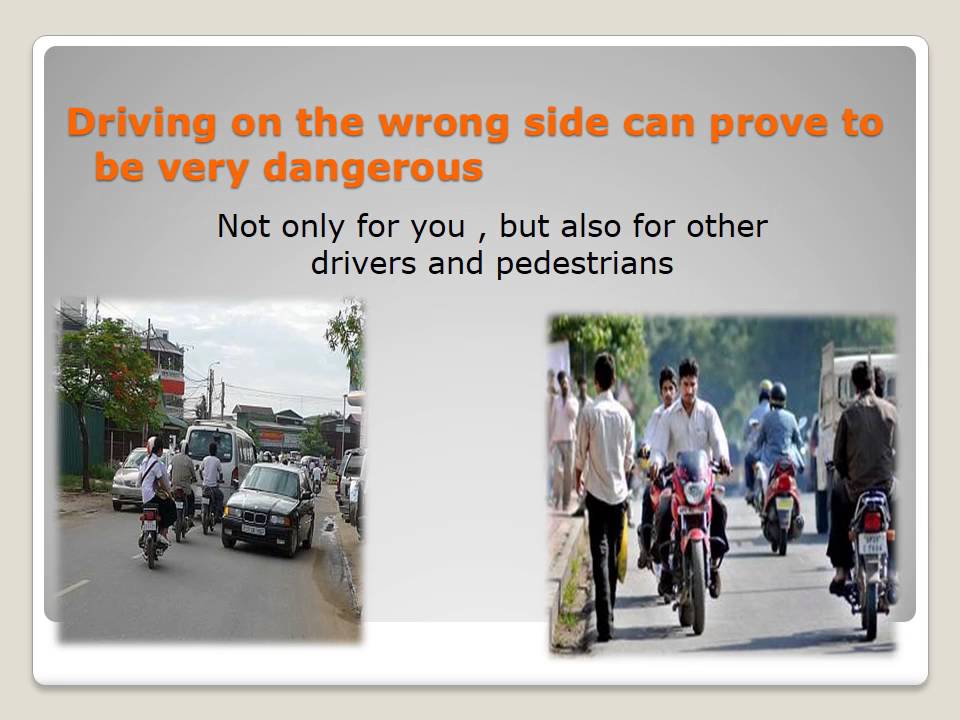 Driving on the wrong side can prove to be very dangerous

Not only for you , but also for other drivers and pedestrians